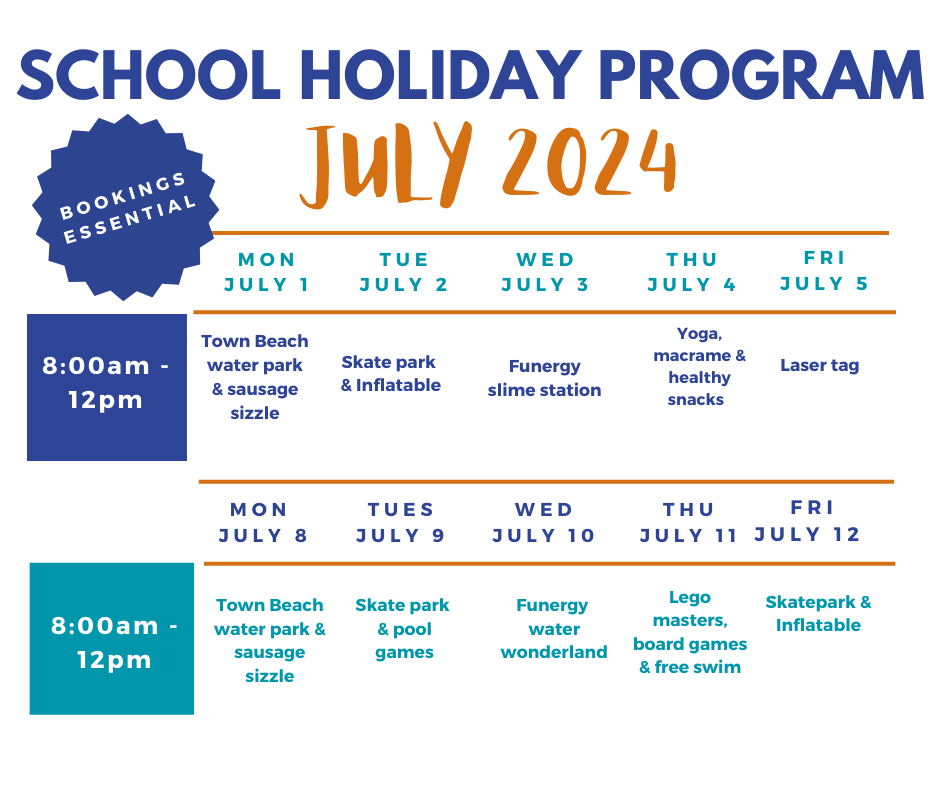 SCHOOL HOLIDAY PROGRAM

JULY 2024

BOOKINGS ESSENTIAL

| | MON JULY 1 | TUE JULY 2 | WED JULY 3 | THU JULY 4 | FRI JULY 5 |
|---|---|---|---|---|---|
| 8:00am - 12pm | Town Beach water park & sausage sizzle | Skate park & Inflatable | Funergy slime station | Yoga, macrame & healthy snacks | Laser tag |

| | MON JULY 8 | TUES JULY 9 | WED JULY 10 | THU JULY 11 | FRI JULY 12 |
|---|---|---|---|---|---|
| 8:00am - 12pm | Town Beach water park & sausage sizzle | Skate park & pool games | Funergy water wonderland | Lego masters, board games & free swim | Skatepark & Inflatable |